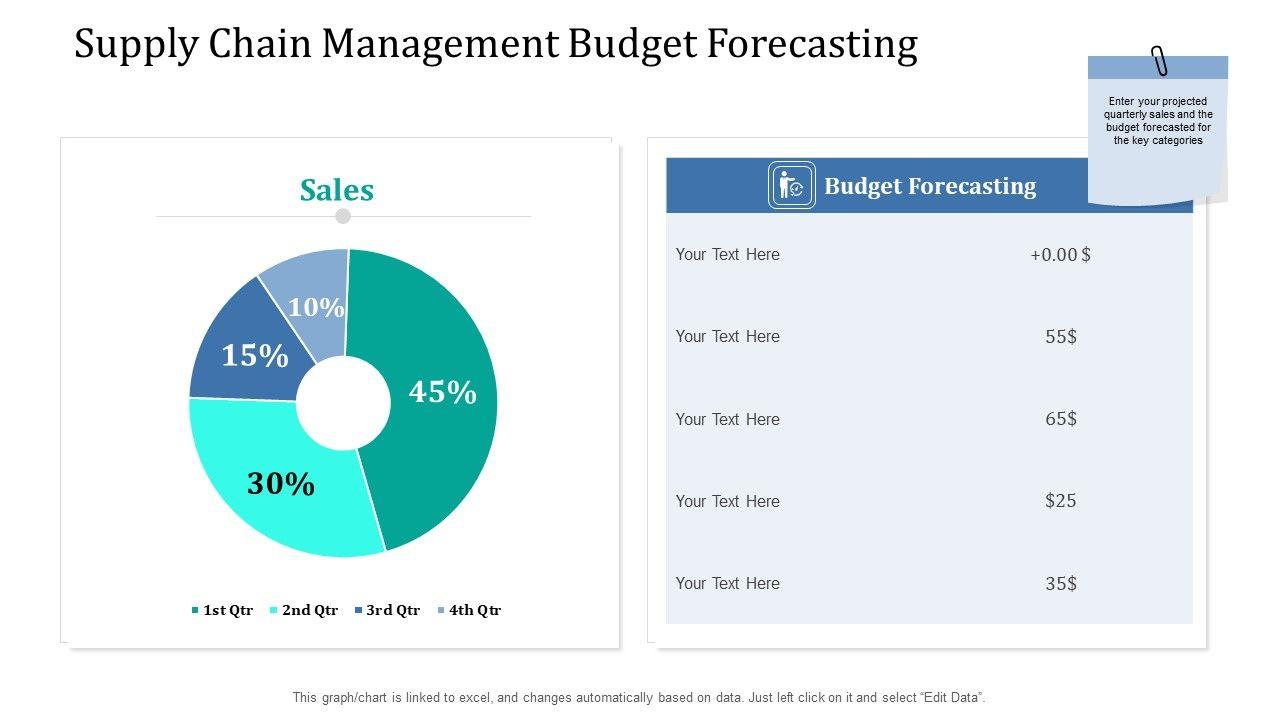 Supply Chain Management Budget Forecasting

Enter your projected quarterly sales and the budget forecasted for the key categories

Sales

10%
15%
45%
30%

1st Qtr 2nd Qtr 3rd Qtr 4th Qtr

Budget Forecasting

| Your Text Here | +0.00 $ |
|---|---|
| Your Text Here | 55$ |
| Your Text Here | 65$ |
| Your Text Here | $25 |
| Your Text Here | 35$ |

This graph/chart is linked to excel, and changes automatically based on data. Just left click on it and select "Edit Data".